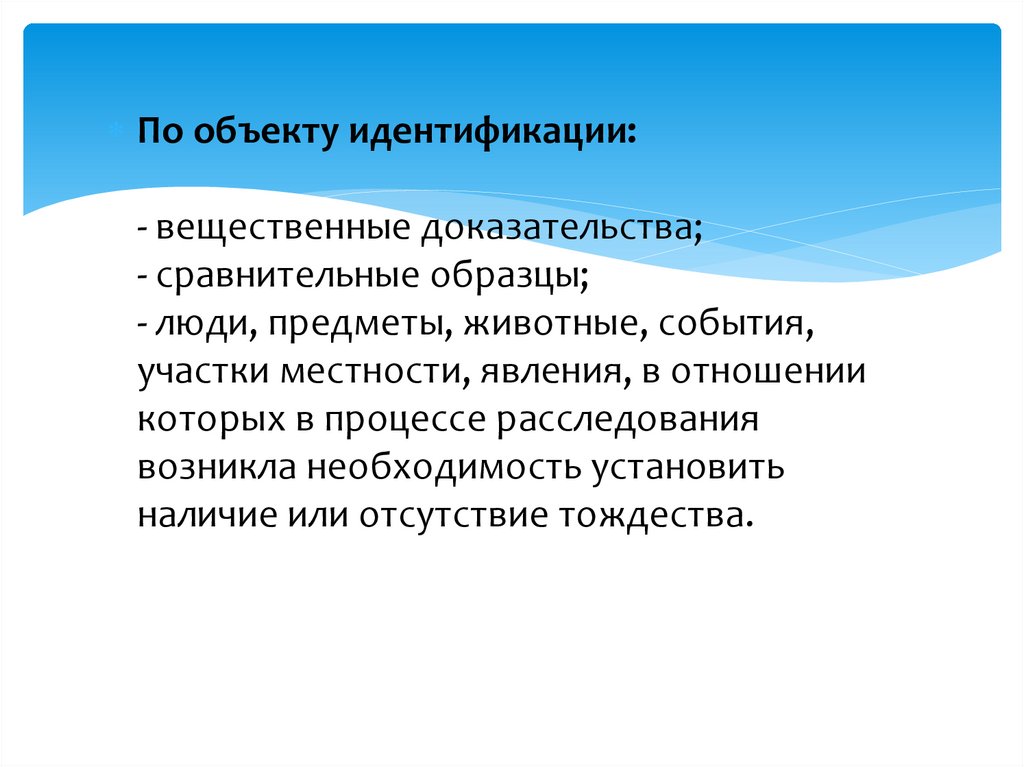 По объекту идентификации:

- вещественные доказательства;
- сравнительные образцы;
- люди, предметы, животные, события, участки местности, явления, в отношении которых в процессе расследования возникла необходимость установить наличие или отсутствие тождества.